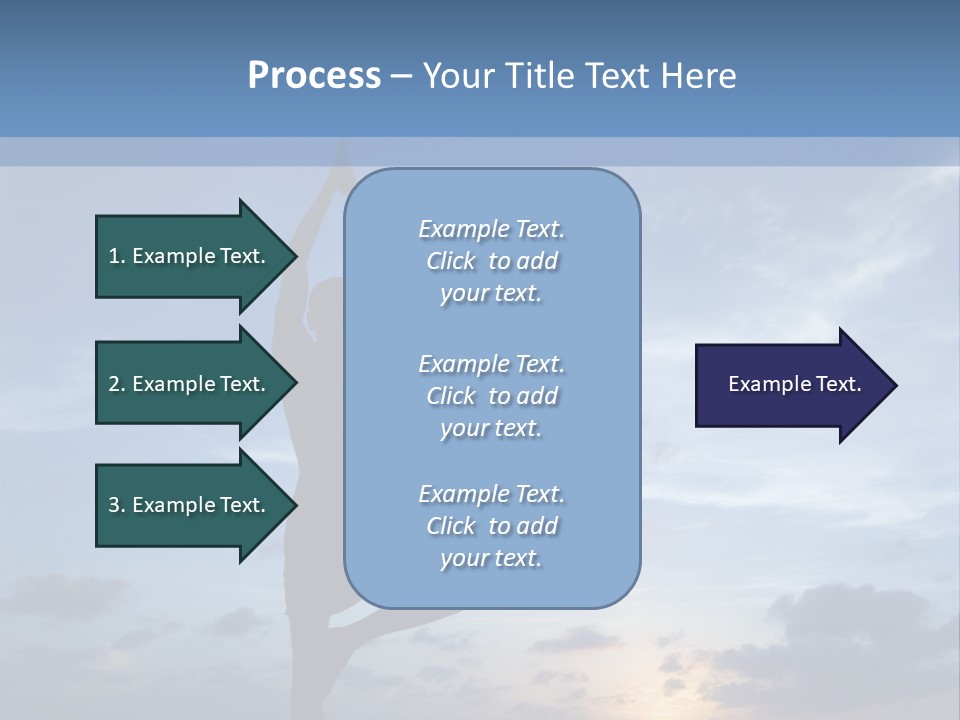 Process – Your Title Text Here

1. Example Text.

2. Example Text.

3. Example Text.

Example Text. Click to add your text.

Example Text. Click to add your text.

Example Text. Click to add your text.

Example Text.